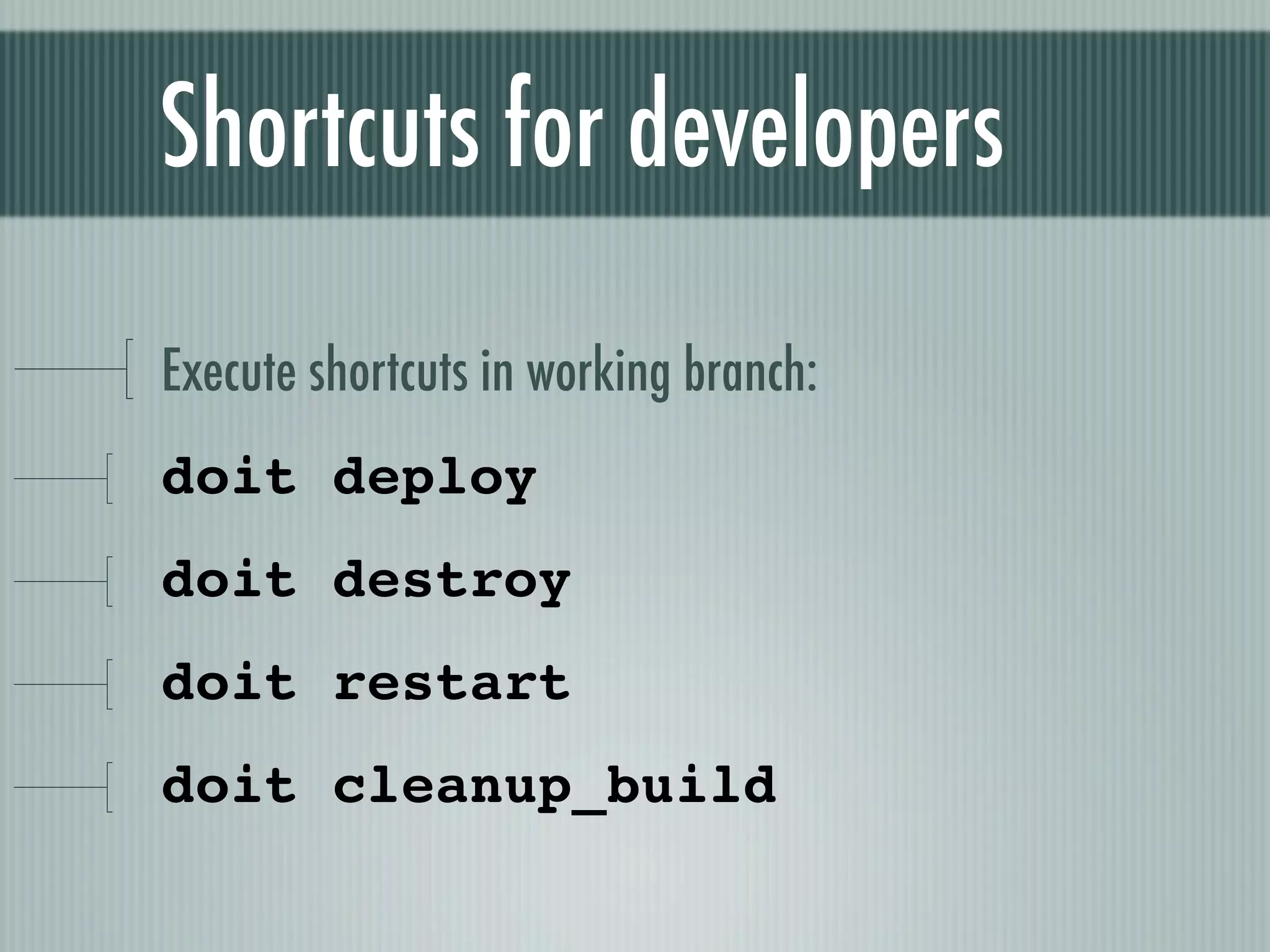 Shortcuts for developers

Execute shortcuts in working branch:

doit deploy

doit destroy

doit restart

doit cleanup_build